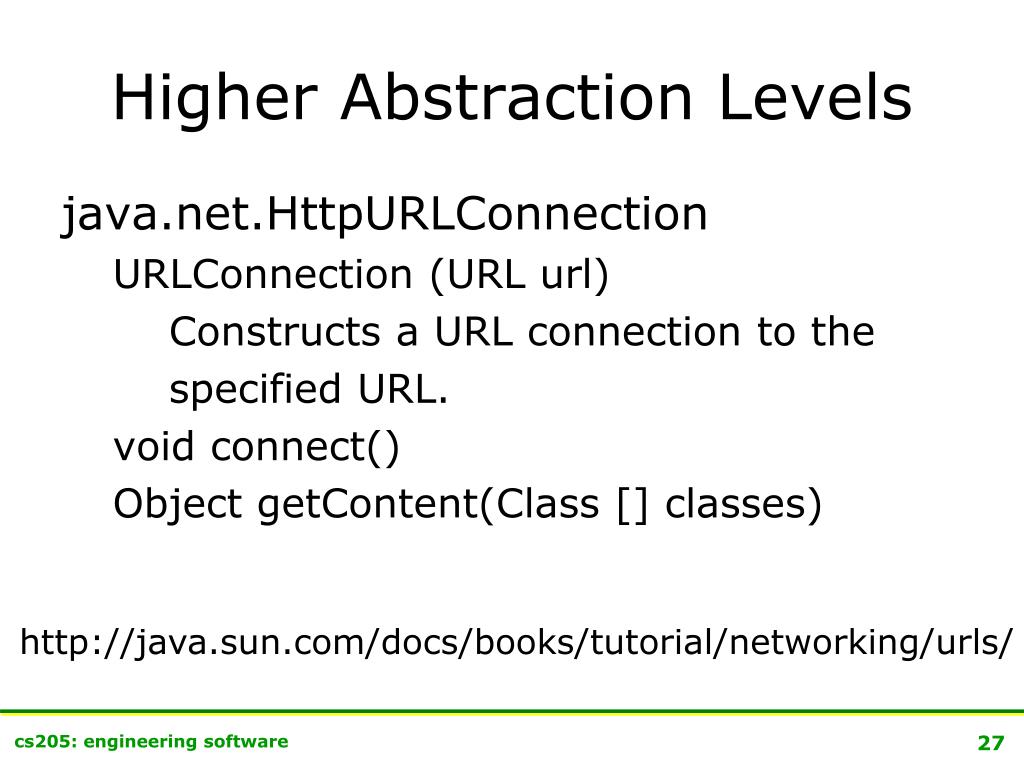 Higher Abstraction Levels

java.net.HttpURLConnection

URLConnection (URL url)

Constructs a URL connection to the specified URL.

void connect()

Object getContent(Class [] classes)

http://java.sun.com/docs/books/tutorial/networking/urls/

cs205: engineering software

27